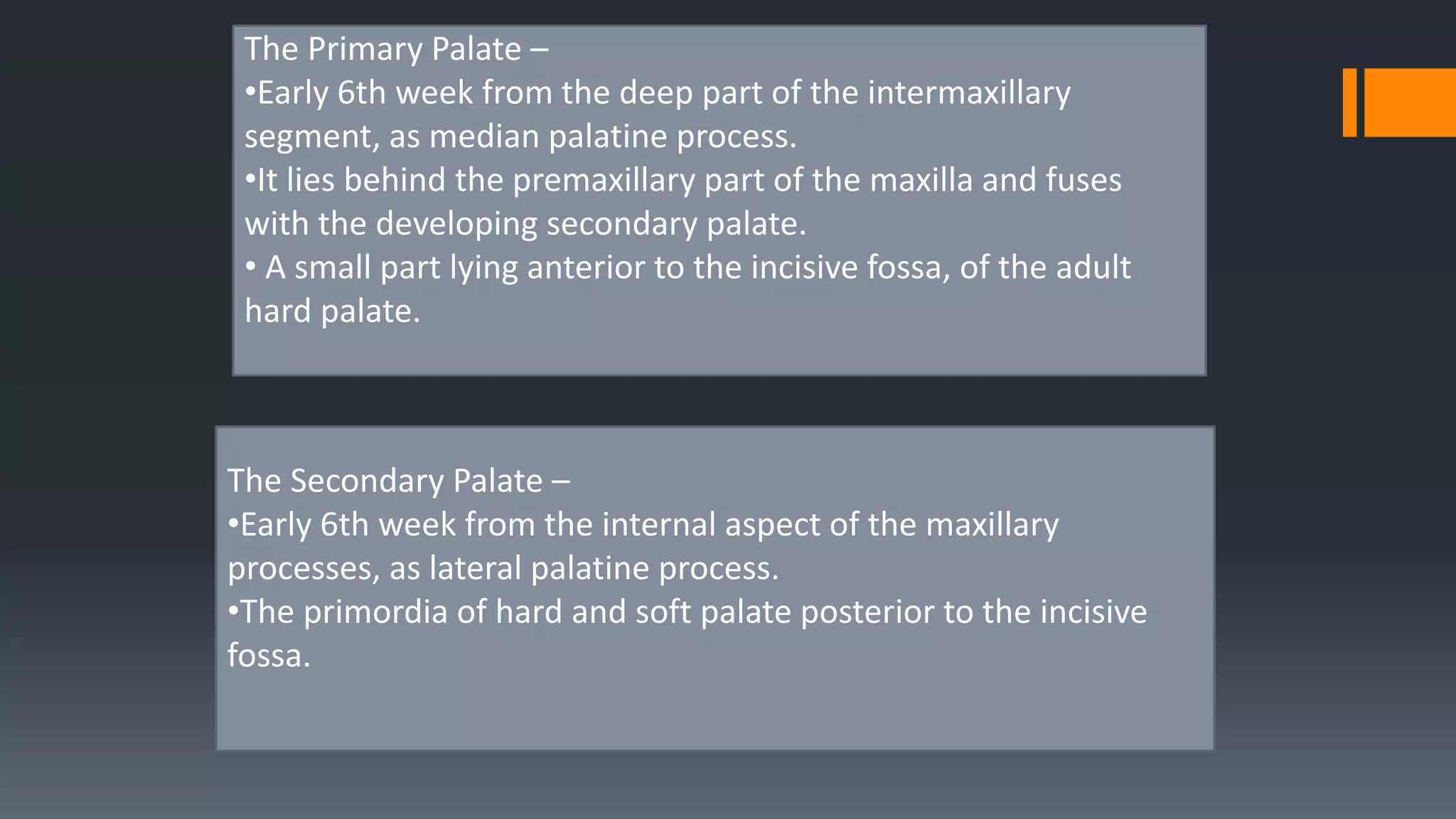 The Primary Palate –
•Early 6th week from the deep part of the intermaxillary segment, as median palatine process.
•It lies behind the premaxillary part of the maxilla and fuses with the developing secondary palate.
• A small part lying anterior to the incisive fossa, of the adult hard palate.

The Secondary Palate –
•Early 6th week from the internal aspect of the maxillary processes, as lateral palatine process.
•The primordia of hard and soft palate posterior to the incisive fossa.